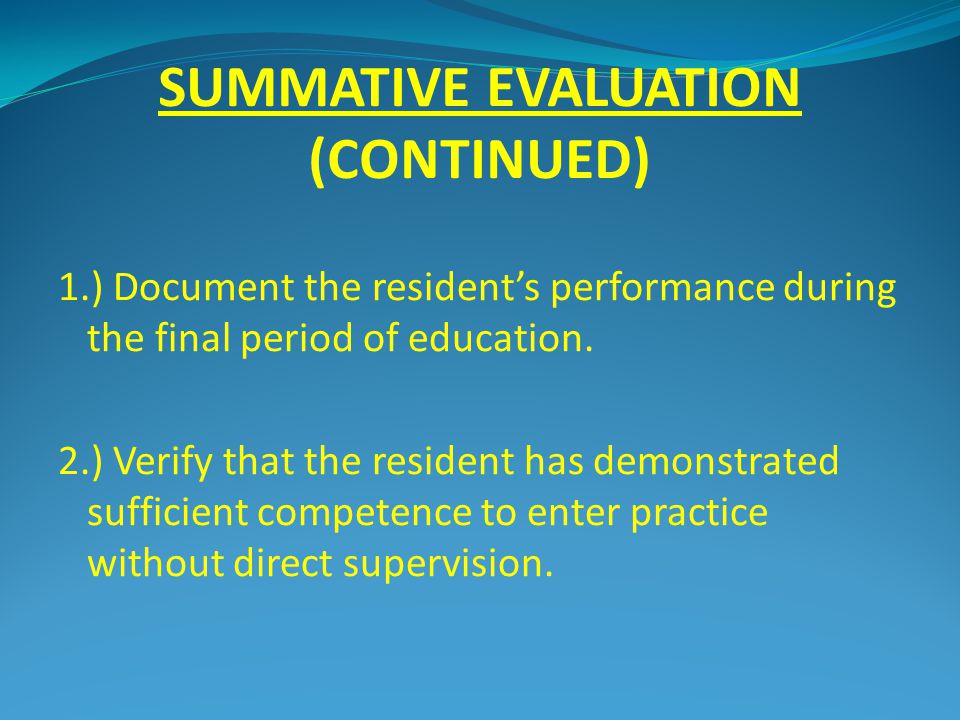 SUMMATIVE EVALUATION (CONTINUED)

1.) Document the resident’s performance during the final period of education.

2.) Verify that the resident has demonstrated sufficient competence to enter practice without direct supervision.